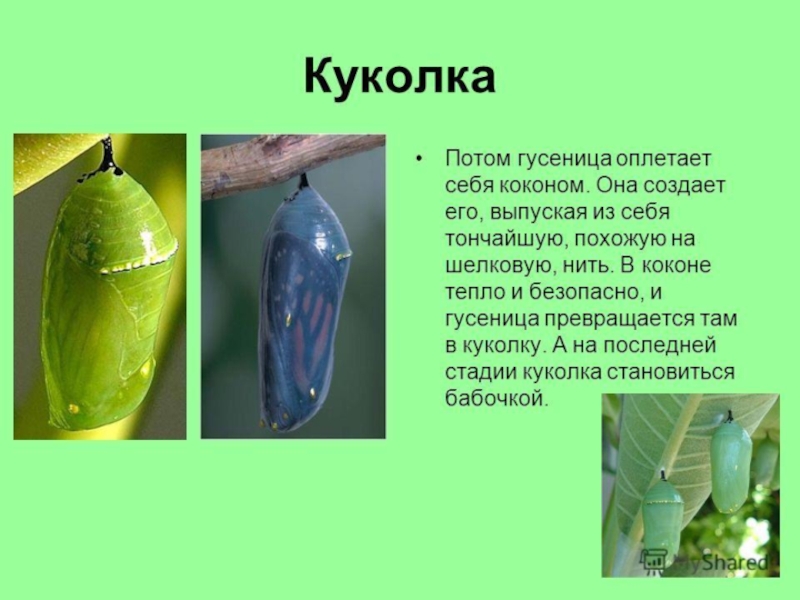 Куколка

• Потом гусеница оплетает себя коконом. Она создает его, выпуская из себя тончайшую, похожую на шелковую, нить. В коконе тепло и безопасно, и гусеница превращается там в куколку. А на последней стадии куколка становиться бабочкой.

MyShared